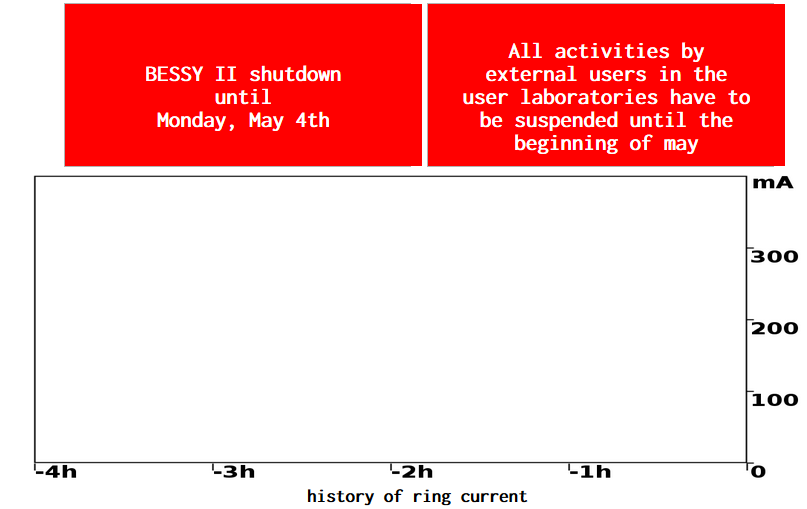 BESSY II shutdown until Monday, May 4th

All activities by external users in the user laboratories have to be suspended until the beginning of may

mA
300
200
100
0

-4h
-3h
-2h
-1h

history of ring current